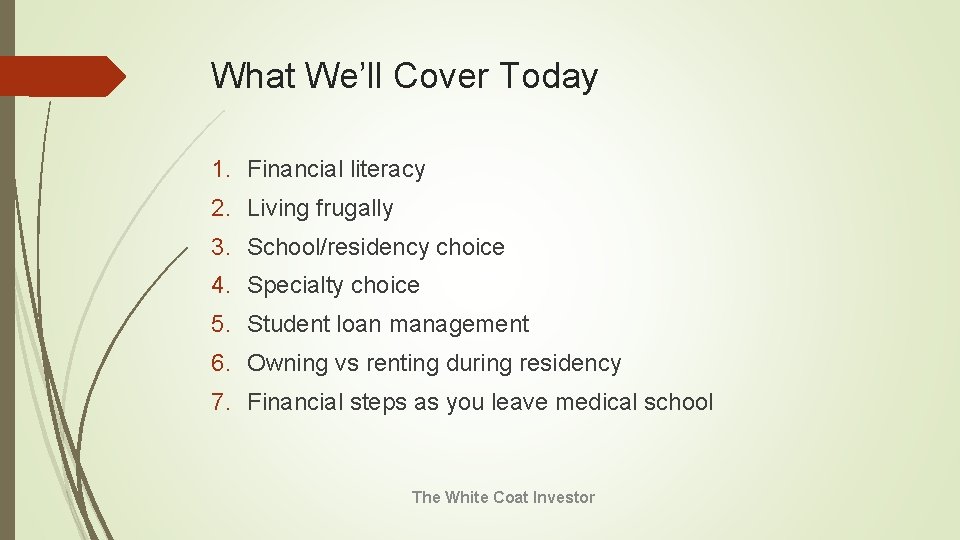 What We’ll Cover Today

1. Financial literacy
2. Living frugally
3. School/residency choice
4. Specialty choice
5. Student loan management
6. Owning vs renting during residency
7. Financial steps as you leave medical school

The White Coat Investor